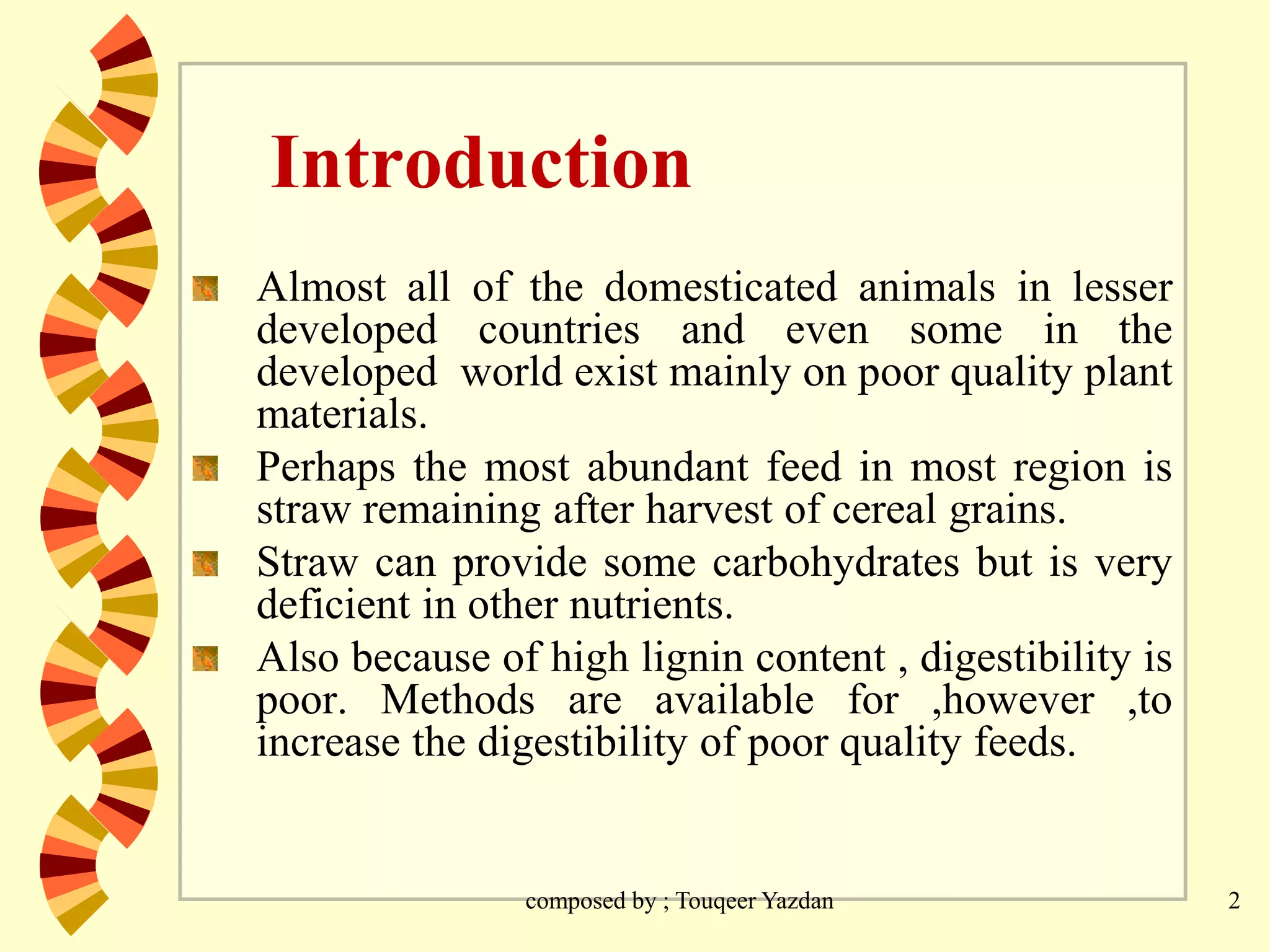 Introduction

Almost all of the domesticated animals in lesser developed countries and even some in the developed world exist mainly on poor quality plant materials.

Perhaps the most abundant feed in most region is straw remaining after harvest of cereal grains.

Straw can provide some carbohydrates but is very deficient in other nutrients.

Also because of high lignin content , digestibility is poor. Methods are available for ,however ,to increase the digestibility of poor quality feeds.

composed by ; Touqeer Yazdan

2